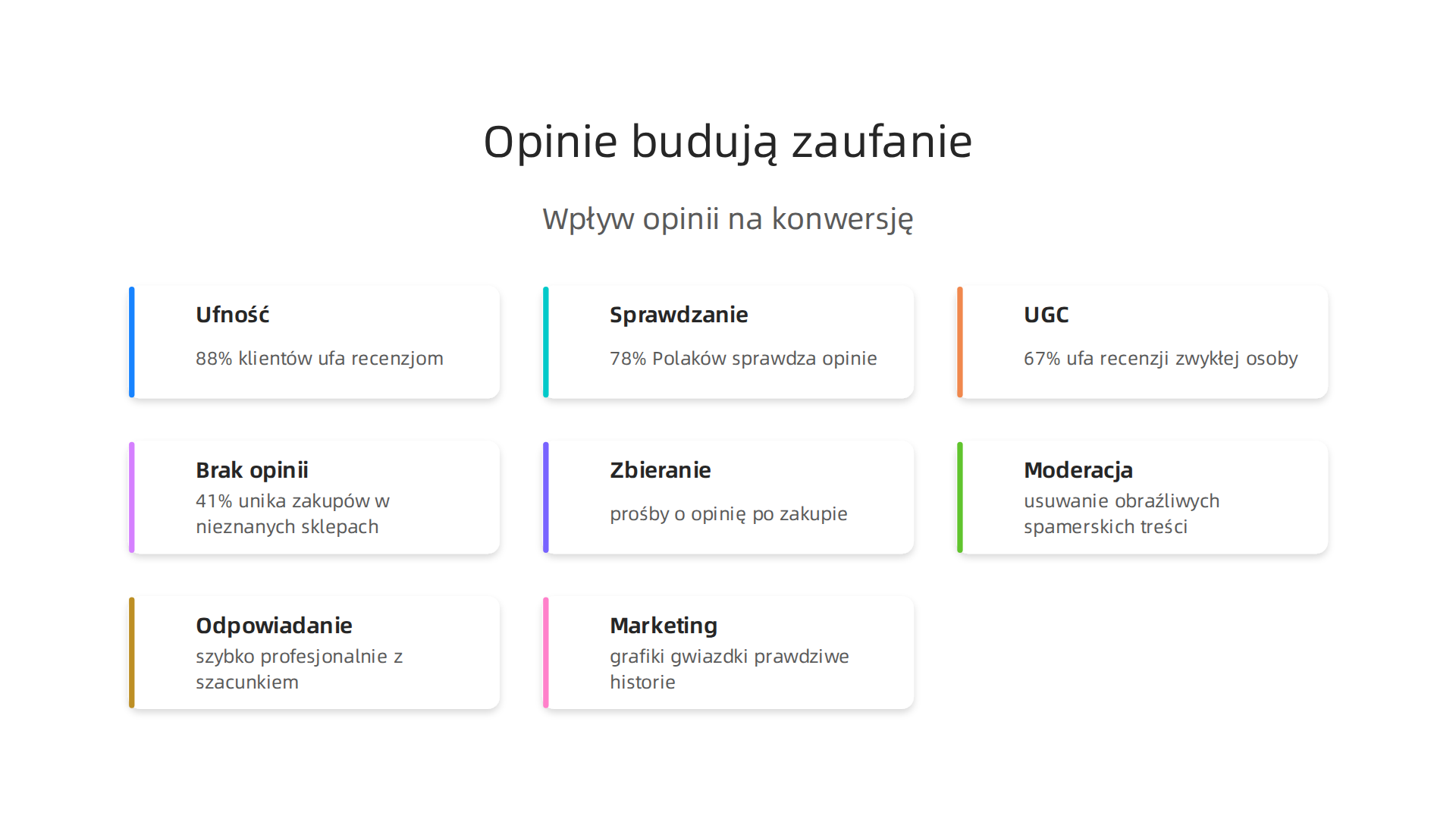 Opinie budują zaufanie

Wpływ opinii na konwersję

Ufność

88% klientów ufa recenzjom

Sprawdzanie

78% Polaków sprawdza opinie

UGC

67% ufa recenzji zwykłej osoby

Brak opinii

41% unika zakupów w nieznanych sklepach

Zbieranie

prośby o opinię po zakupie

Moderacja

usuwanie obraźliwych spamerskich treści

Odpowiadanie

szybko profesjonalnie z szacunkiem

Marketing

grafiki gwiazdki prawdziwe historie